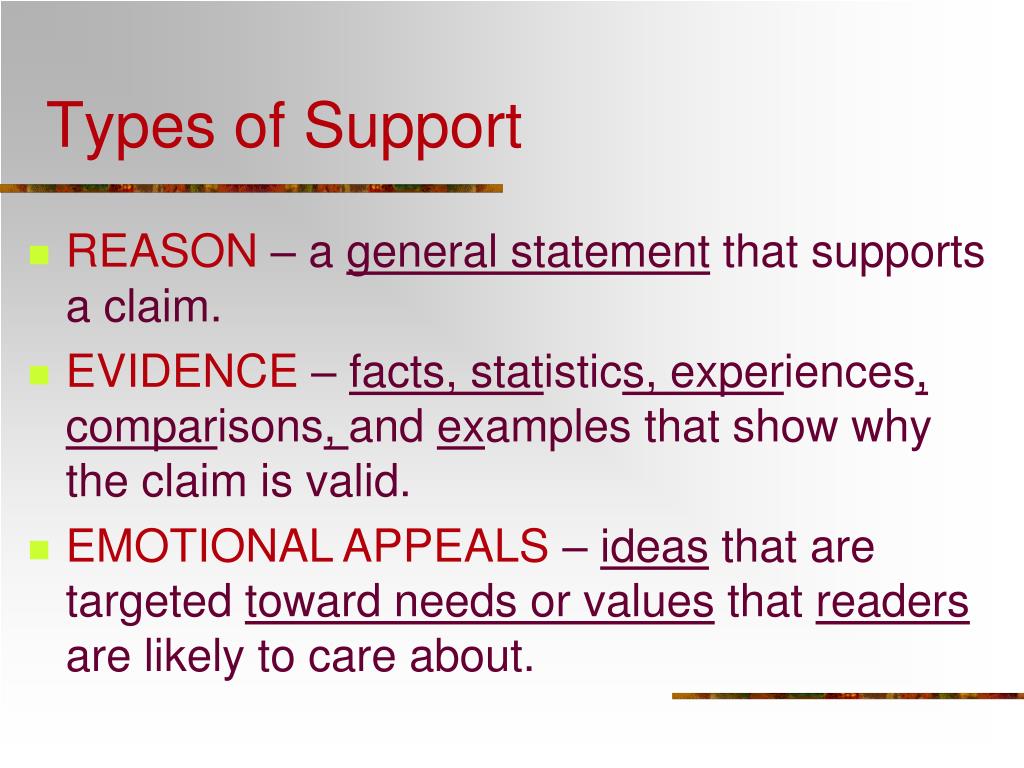 Types of Support

REASON – a general statement that supports a claim.

EVIDENCE – facts, statistics, experiences, comparisons, and examples that show why the claim is valid.

EMOTIONAL APPEALS – ideas that are targeted toward needs or values that readers are likely to care about.